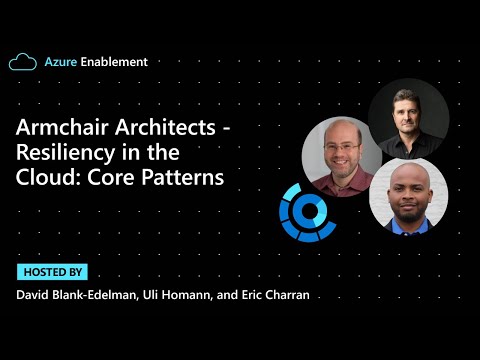 Azure Enablement

Armchair Architects - Resiliency in the Cloud: Core Patterns

HOSTED BY

David Blank-Edelman, Uli Homann, and Eric Charran